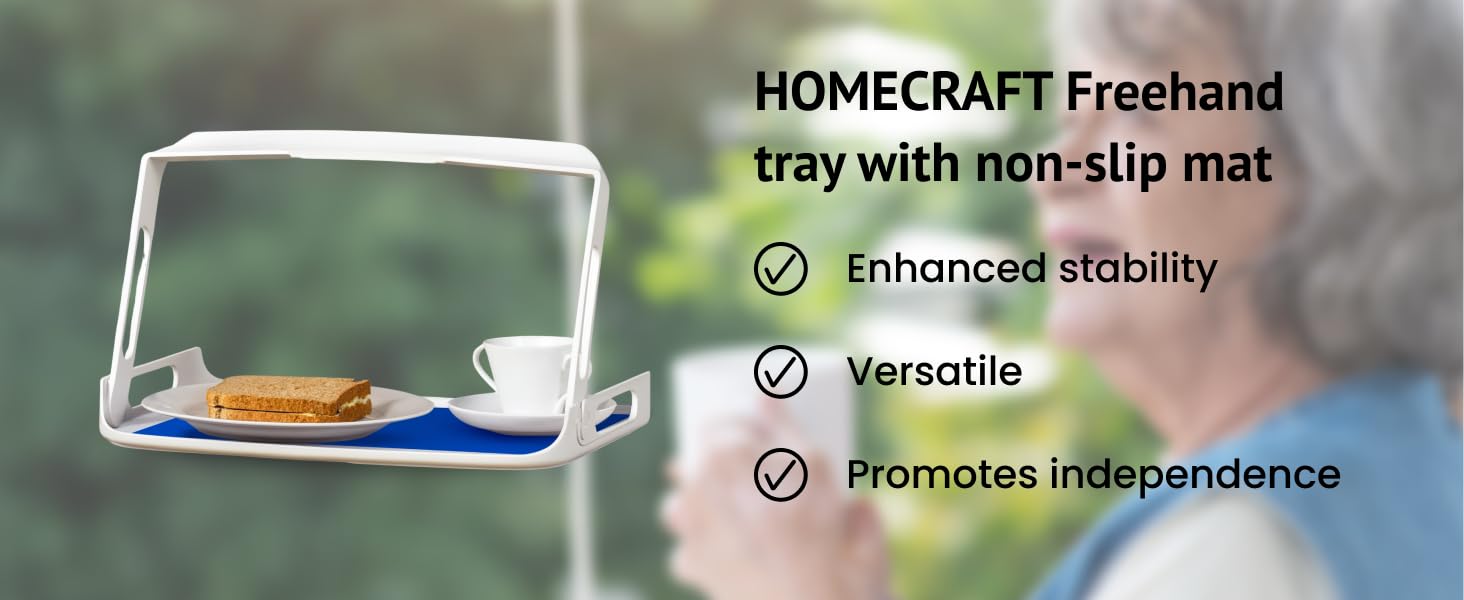 HOMECRAFT Freehand tray with non-slip mat

Enhanced stability

Versatile

Promotes independence